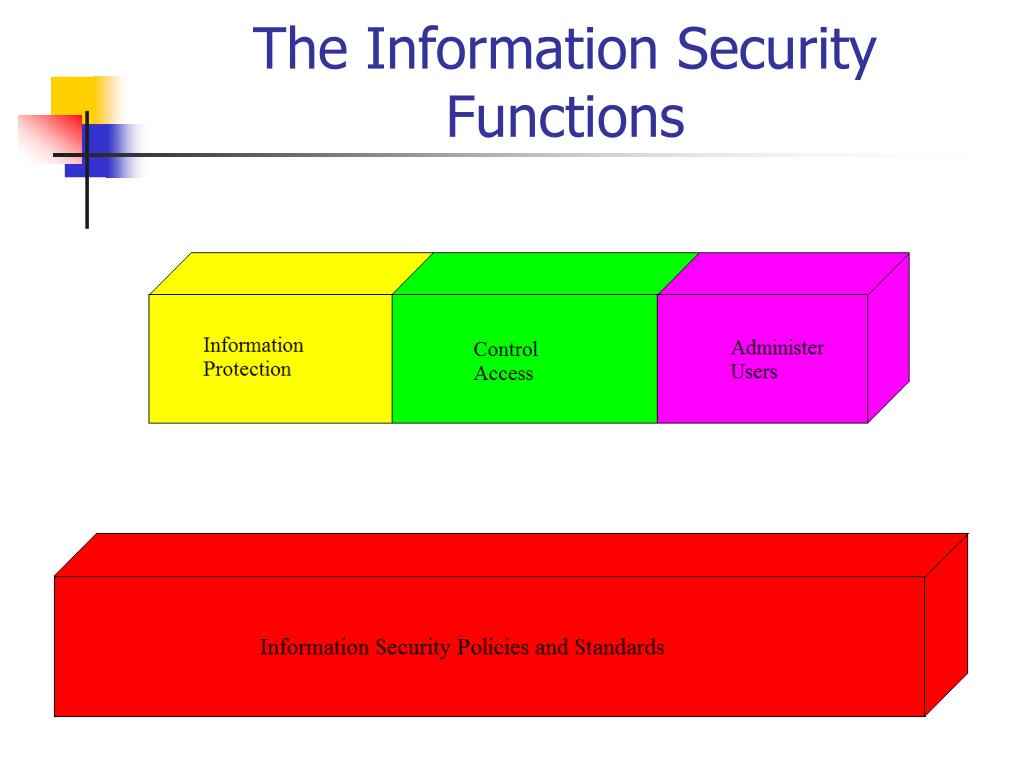 The Information Security Functions

Information Protection

Control Access

Administer Users

Information Security Policies and Standards